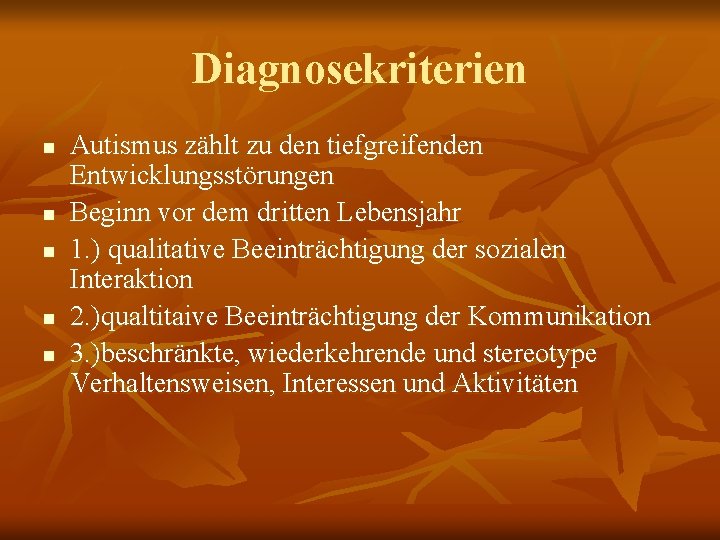 Diagnosekriterien

- Autismus zählt zu den tiefgreifenden Entwicklungsstörungen
- Beginn vor dem dritten Lebensjahr
- 1.) qualitative Beeinträchtigung der sozialen Interaktion
- 2.)qualtitaive Beeinträchtigung der Kommunikation
- 3.)beschränkte, wiederkehrende und stereotype Verhaltensweisen, Interessen und Aktivitäten